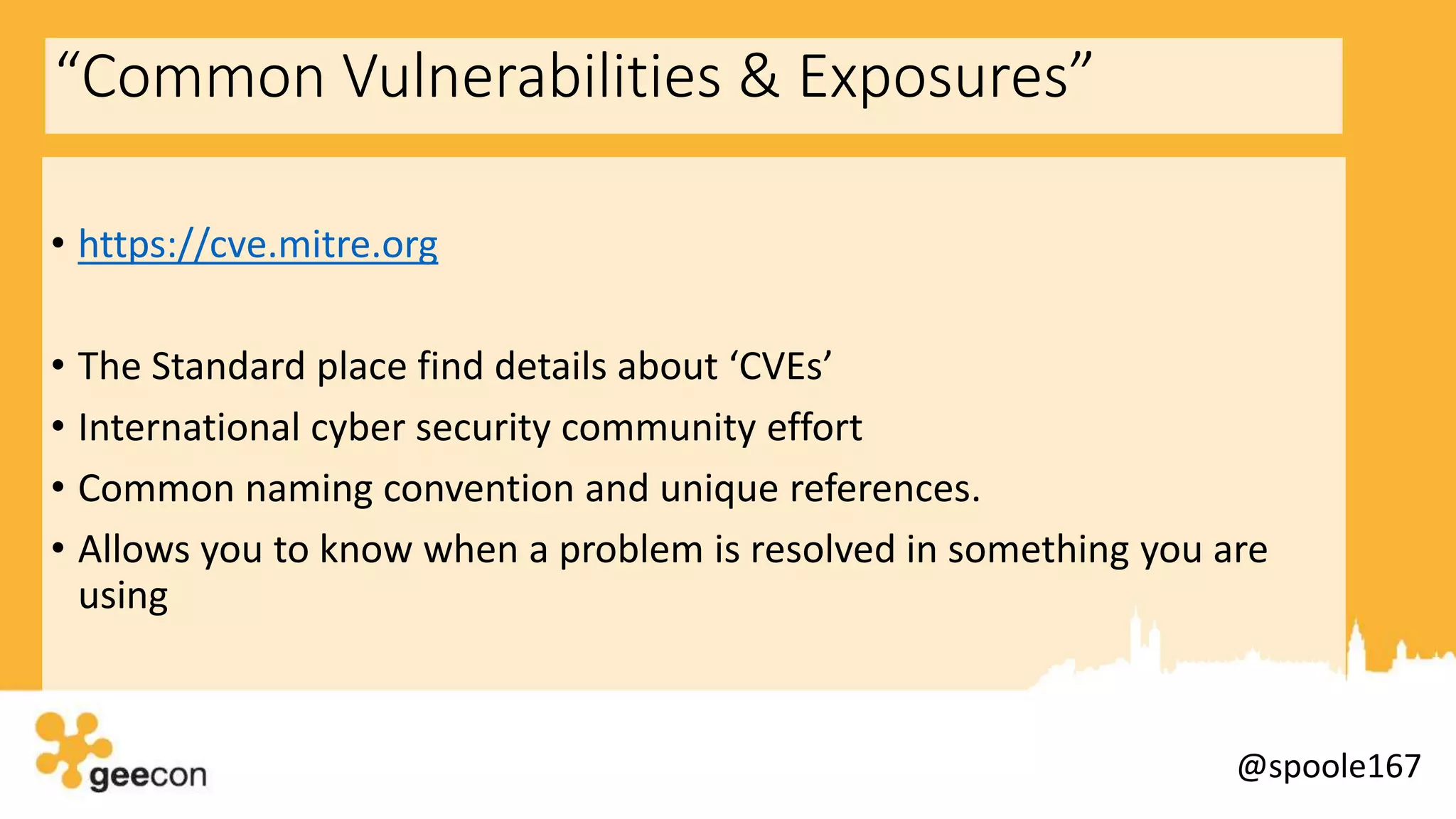 “Common Vulnerabilities & Exposures”

• https://cve.mitre.org

• The Standard place find details about ‘CVEs’
• International cyber security community effort
• Common naming convention and unique references.
• Allows you to know when a problem is resolved in something you are using

geecon

@spoole167